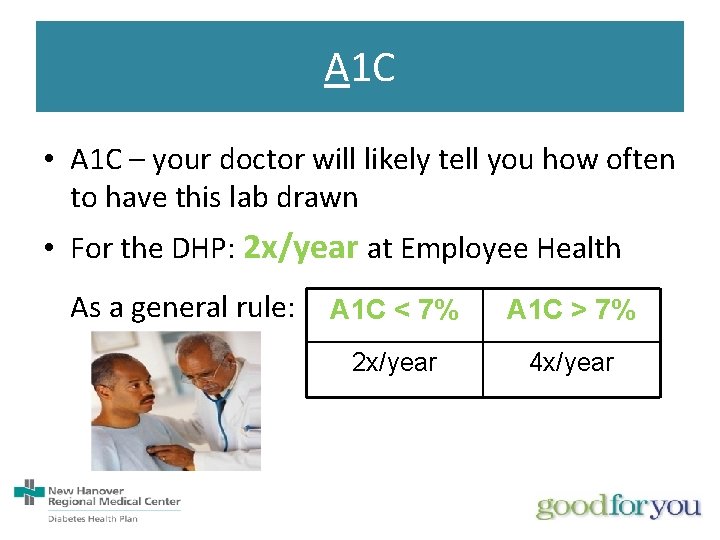 A1C

• A1C – your doctor will likely tell you how often to have this lab drawn

• For the DHP: 2x/year at Employee Health

As a general rule:

| A1C < 7% | A1C > 7% |
|---|---|
| 2x/year | 4x/year |

New Hanover Regional Medical Center
Diabetes Health Plan

goodforyou